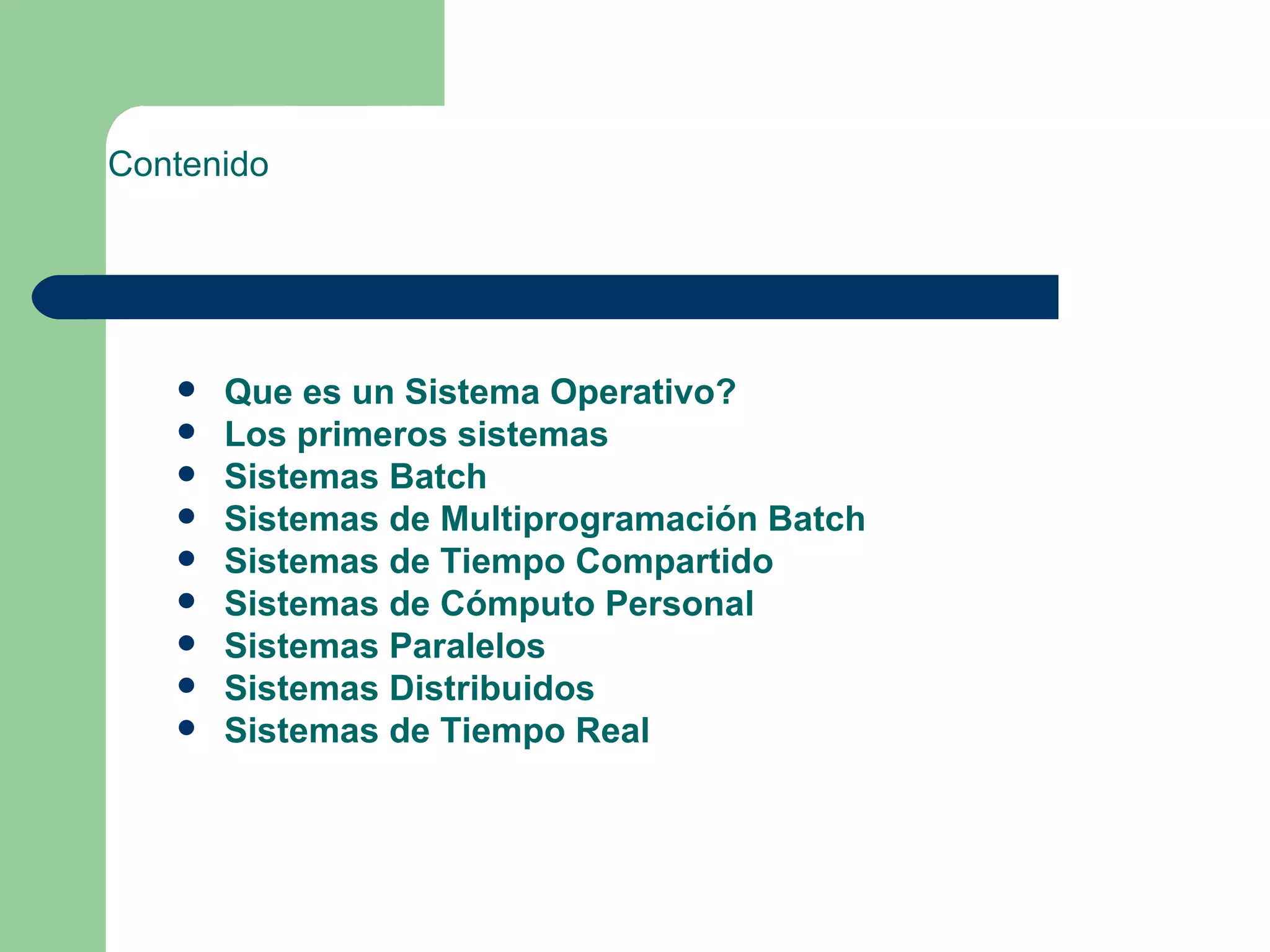 Contenido

- Que es un Sistema Operativo?
- Los primeros sistemas
- Sistemas Batch
- Sistemas de Multiprogramación Batch
- Sistemas de Tiempo Compartido
- Sistemas de Cómputo Personal
- Sistemas Paralelos
- Sistemas Distribuidos
- Sistemas de Tiempo Real